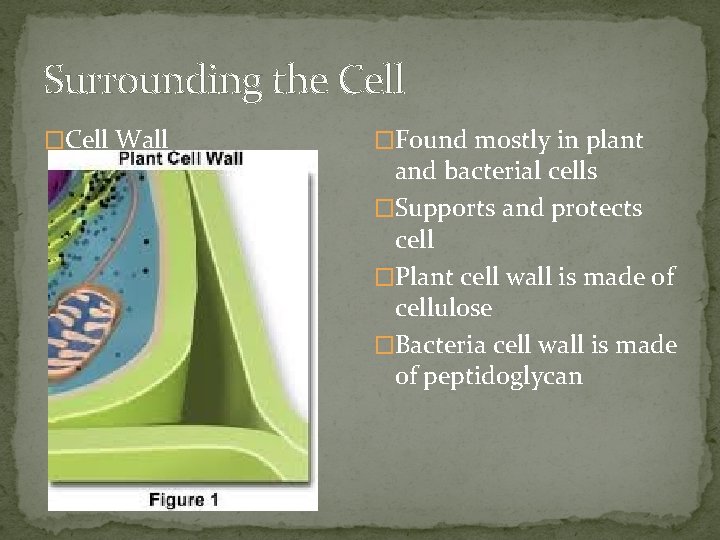 Surrounding the Cell

□Cell Wall

Plant Cell Wall

Figure 1

□Found mostly in plant and bacterial cells

□Supports and protects cell

□Plant cell wall is made of cellulose

□Bacteria cell wall is made of peptidoglycan